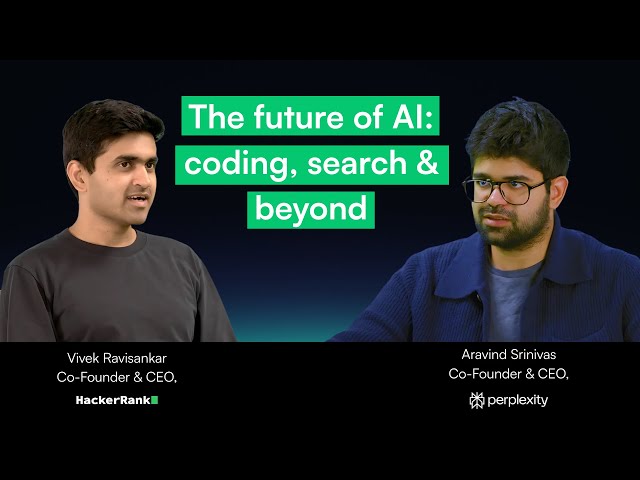 The future of AI: coding, search & beyond

Vivek Ravisankar
Co-Founder & CEO,
HackerRank

Aravind Srinivas
Co-Founder & CEO,
perplexity